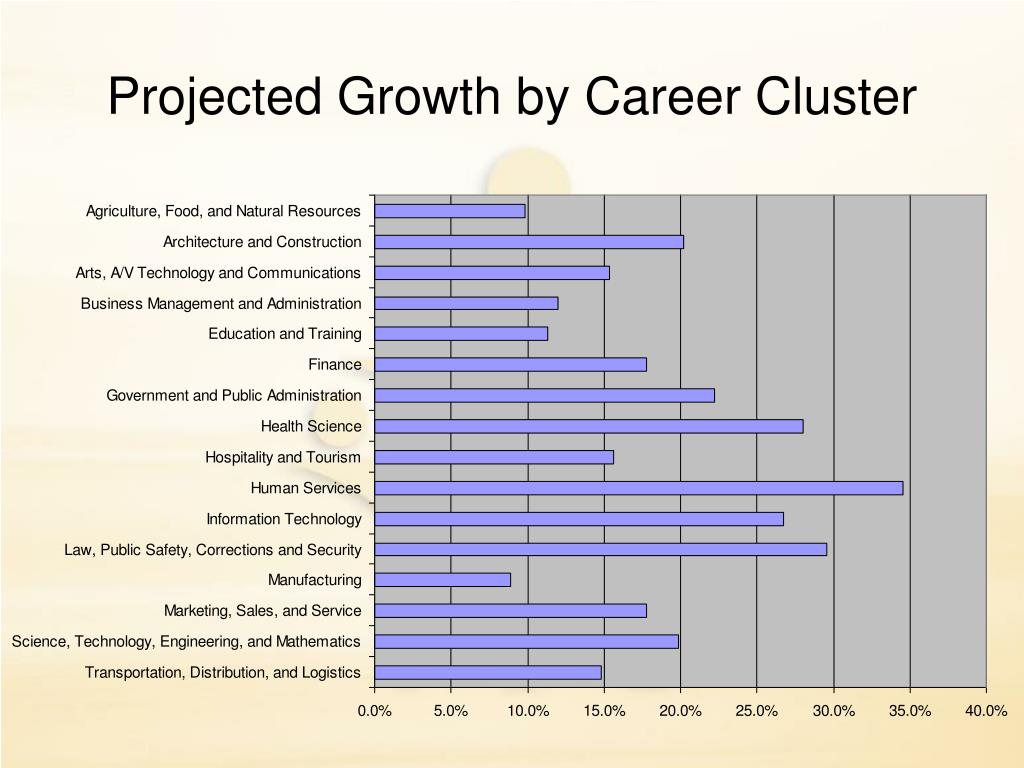 Projected Growth by Career Cluster

Agriculture, Food, and Natural Resources
Architecture and Construction
Arts, A/V Technology and Communications
Business Management and Administration
Education and Training
Finance
Government and Public Administration
Health Science
Hospitality and Tourism
Human Services
Information Technology
Law, Public Safety, Corrections and Security
Manufacturing
Marketing, Sales, and Service
Science, Technology, Engineering, and Mathematics
Transportation, Distribution, and Logistics

0.0% 5.0% 10.0% 15.0% 20.0% 25.0% 30.0% 35.0% 40.0%